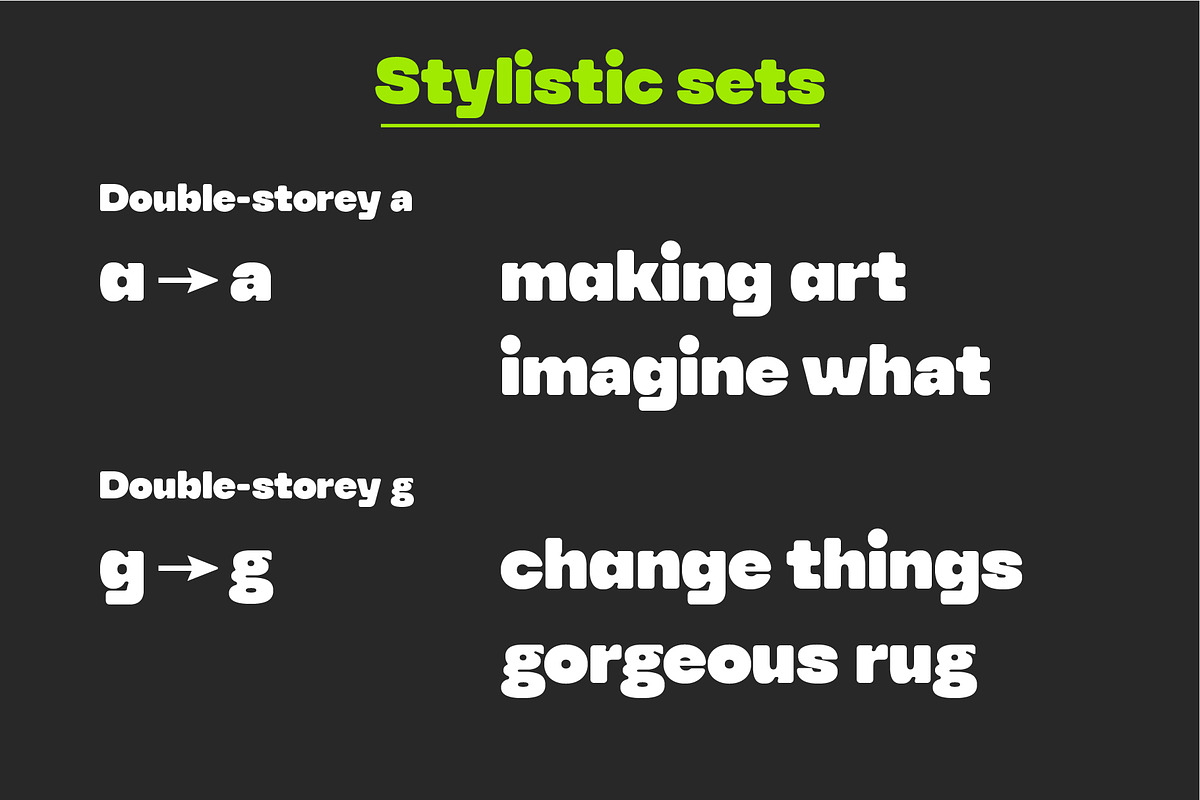 Stylistic sets

Double-storey a

a → a

making art
imagine what

Double-storey g

g → g

change things
gorgeous rug